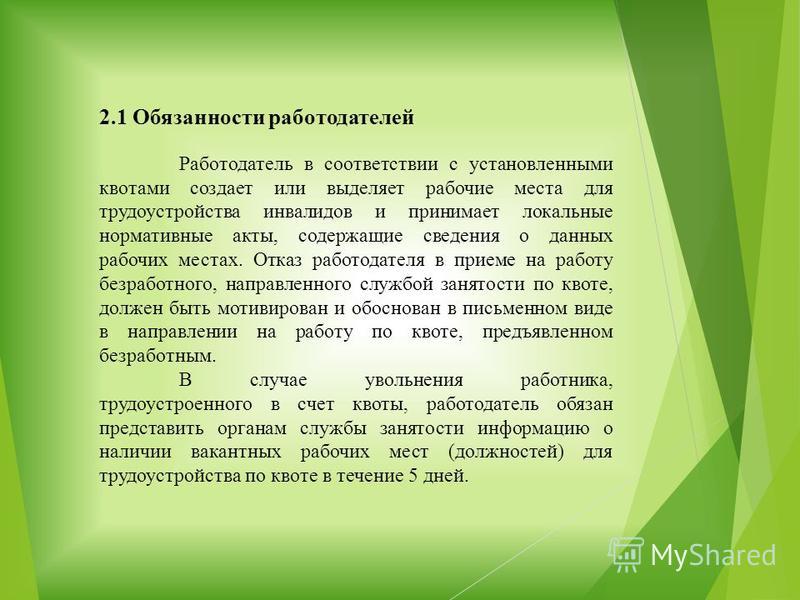 2.1 Обязанности работодателей

Работодатель в соответствии с установленными квотами создает или выделяет рабочие места для трудоустройства инвалидов и принимает локальные нормативные акты, содержащие сведения о данных рабочих местах. Отказ работодателя в приеме на работу безработного, направленного службой занятости по квоте, должен быть мотивирован и обоснован в письменном виде в направлении на работу по квоте, предъявленном безработным.

В случае увольнения работника, трудоустроенного в счет квоты, работодатель обязан представить органам службы занятости информацию о наличии вакантных рабочих мест (должностей) для трудоустройства по квоте в течение 5 дней.

MyShared